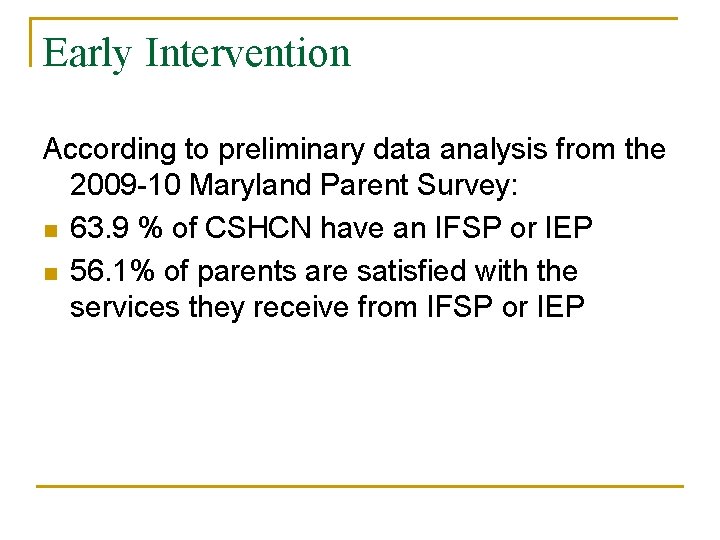 Early Intervention

According to preliminary data analysis from the 2009-10 Maryland Parent Survey:

- 63.9 % of CSHCN have an IFSP or IEP
- 56.1% of parents are satisfied with the services they receive from IFSP or IEP